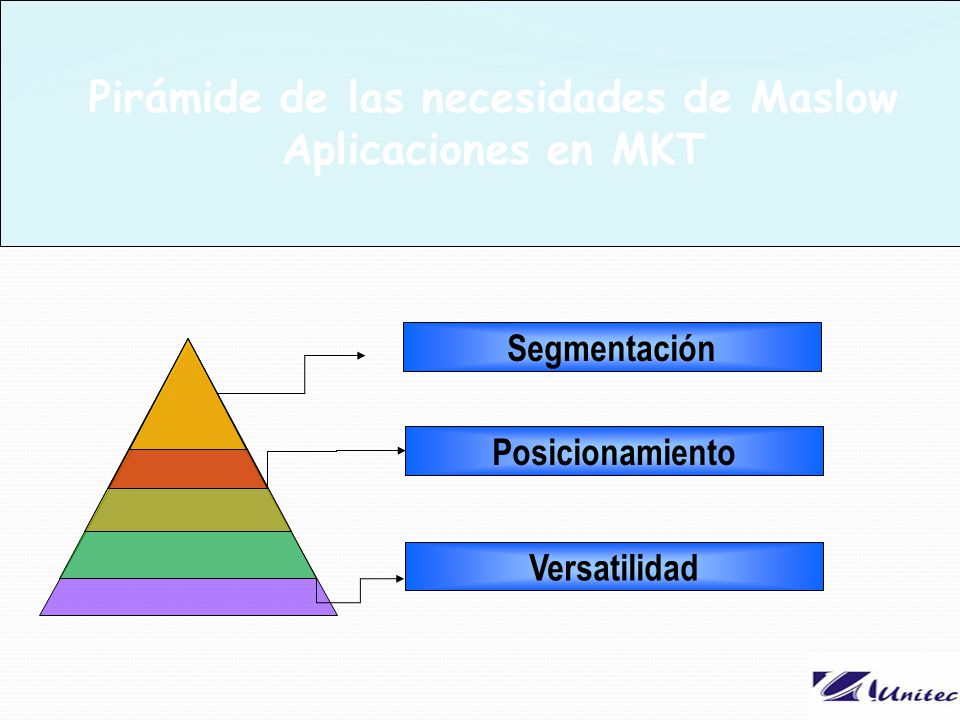 Pirámide de las necesidades de Maslow
Aplicaciones en MKT

Segmentación

Posicionamiento

Versatilidad

Unitec